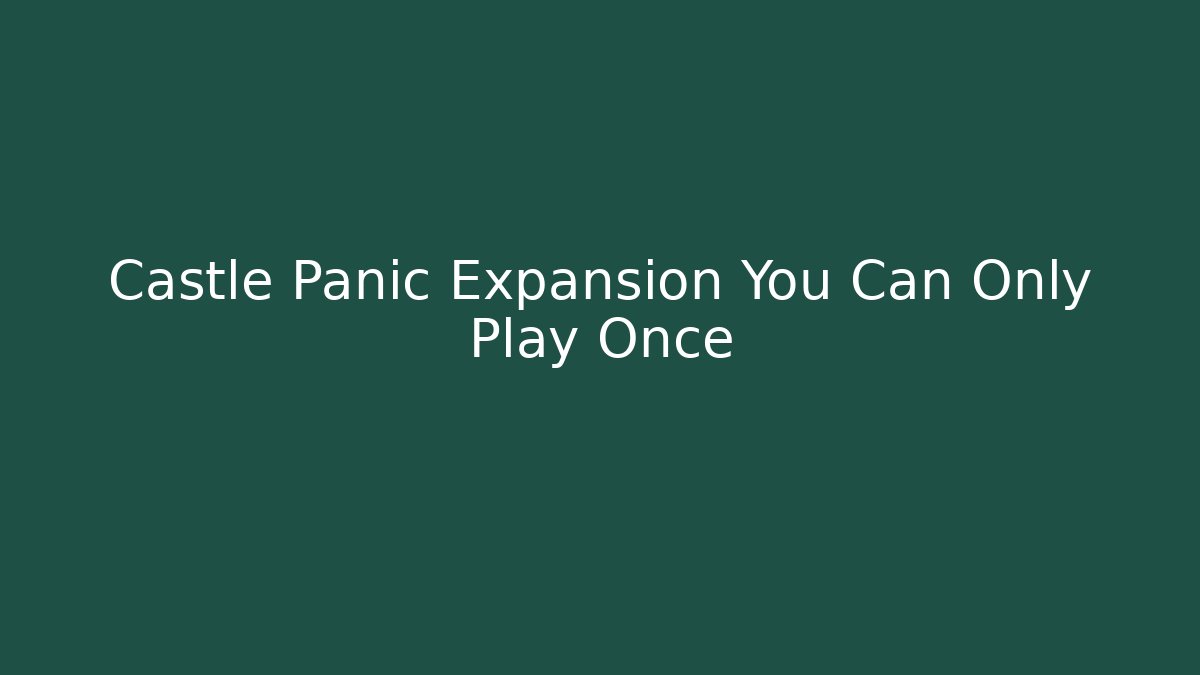 Castle Panic Expansion You Can Only Play Once